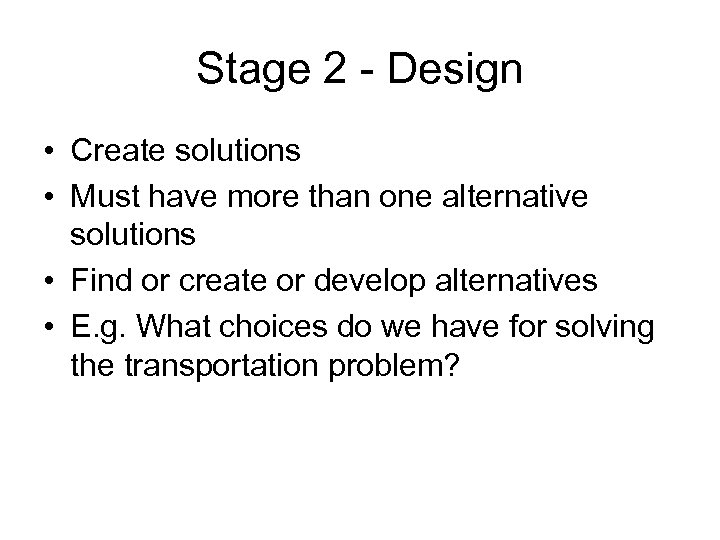 Stage 2 - Design

• Create solutions
• Must have more than one alternative solutions
• Find or create or develop alternatives
• E.g. What choices do we have for solving the transportation problem?